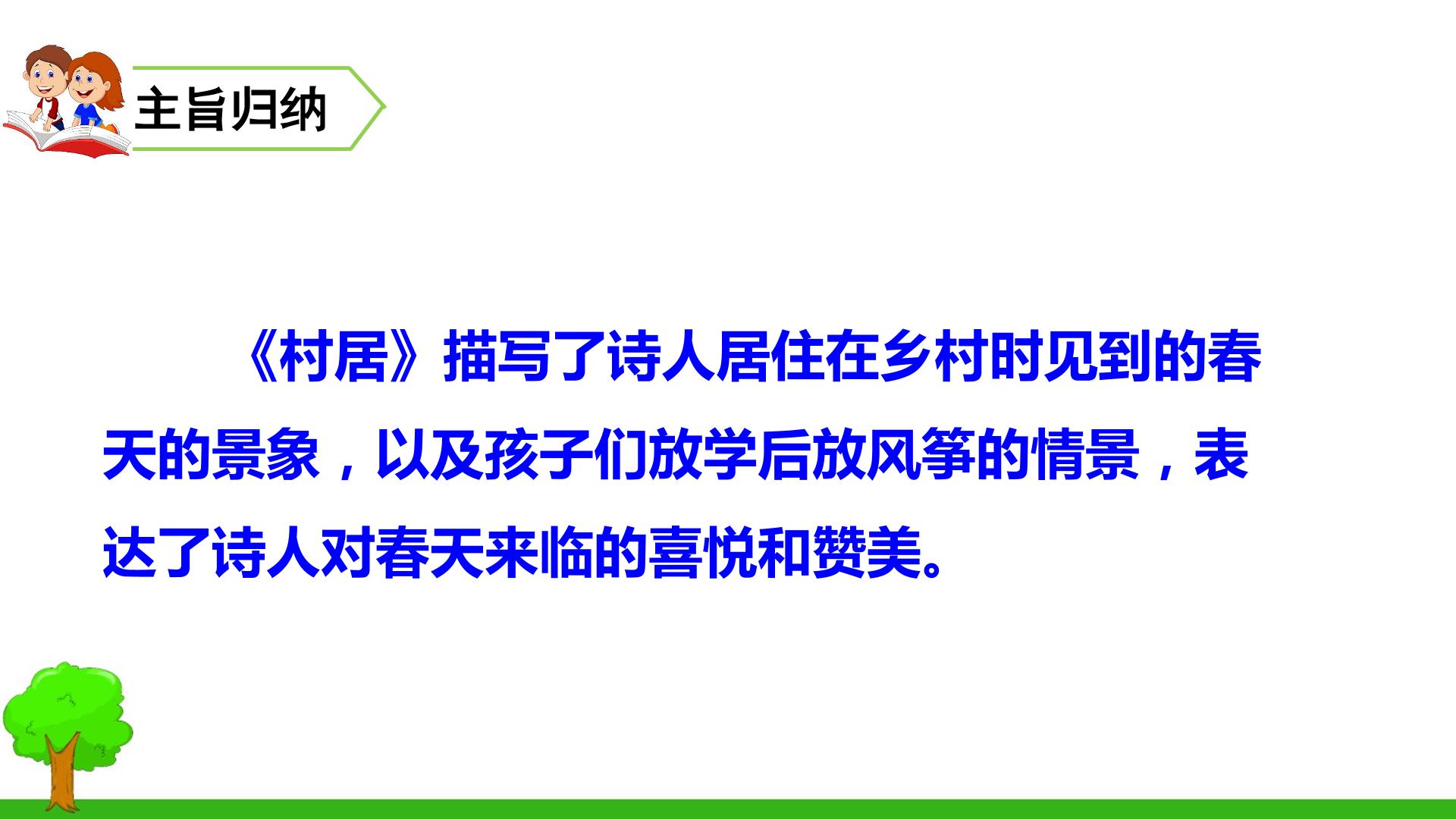 主旨归纳

《村居》描写了诗人居住在乡村时见到的春天的景象，以及孩子们放学后放风筝的情景，表达了诗人对春天来临的喜悦和赞美。